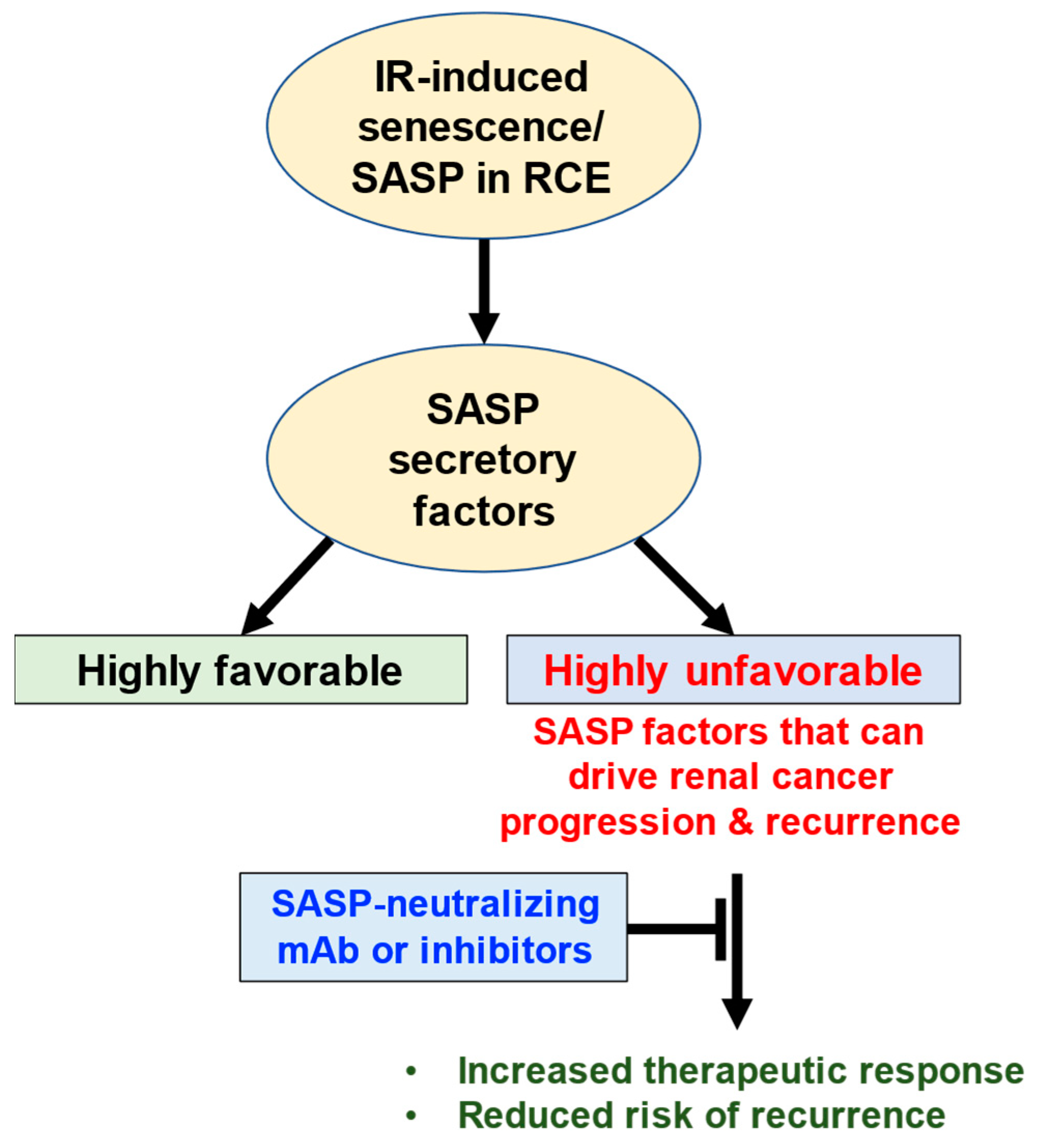 IR-induced senescence/ SASP in RCE

SASP secretory factors

Highly favorable

Highly unfavorable

SASP factors that can drive renal cancer progression & recurrence

SASP-neutralizing mAb or inhibitors

• Increased therapeutic response
• Reduced risk of recurrence